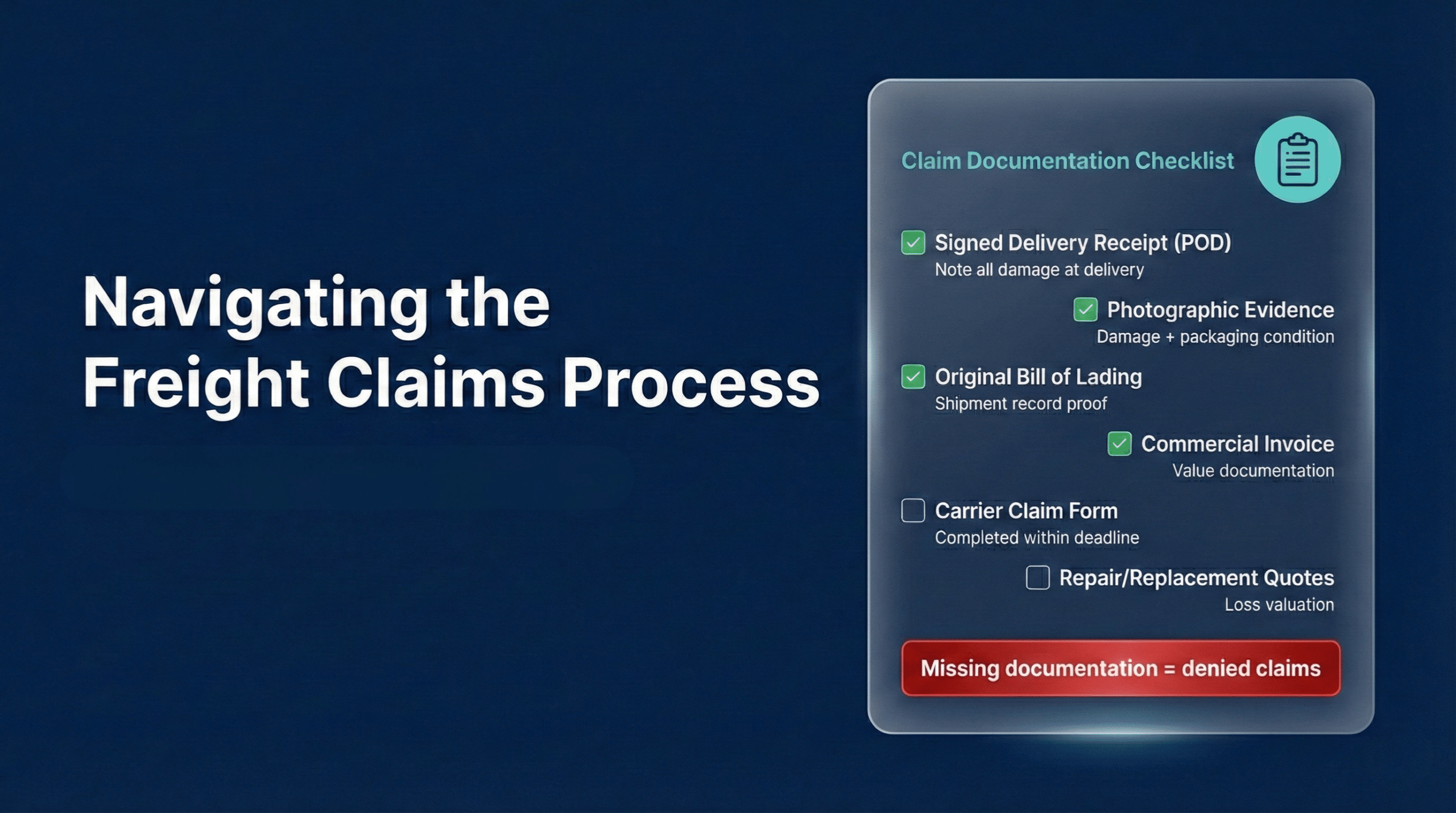 Navigating the Freight Claims Process

Claim Documentation Checklist

Signed Delivery Receipt (POD)
Note all damage at delivery

Photographic Evidence
Damage + packaging condition

Original Bill of Lading
Shipment record proof

Commercial Invoice
Value documentation

Carrier Claim Form
Completed within deadline

Repair/Replacement Quotes
Loss valuation

Missing documentation = denied claims